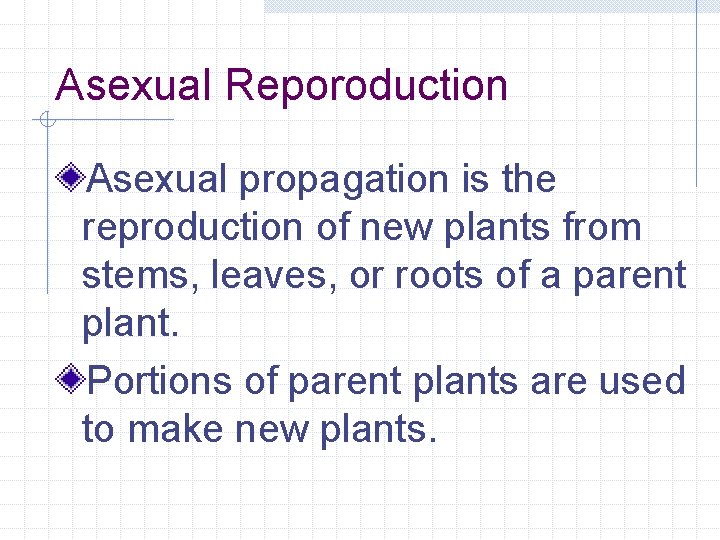 Asexual Reporoduction

Asexual propagation is the reproduction of new plants from stems, leaves, or roots of a parent plant.

Portions of parent plants are used to make new plants.